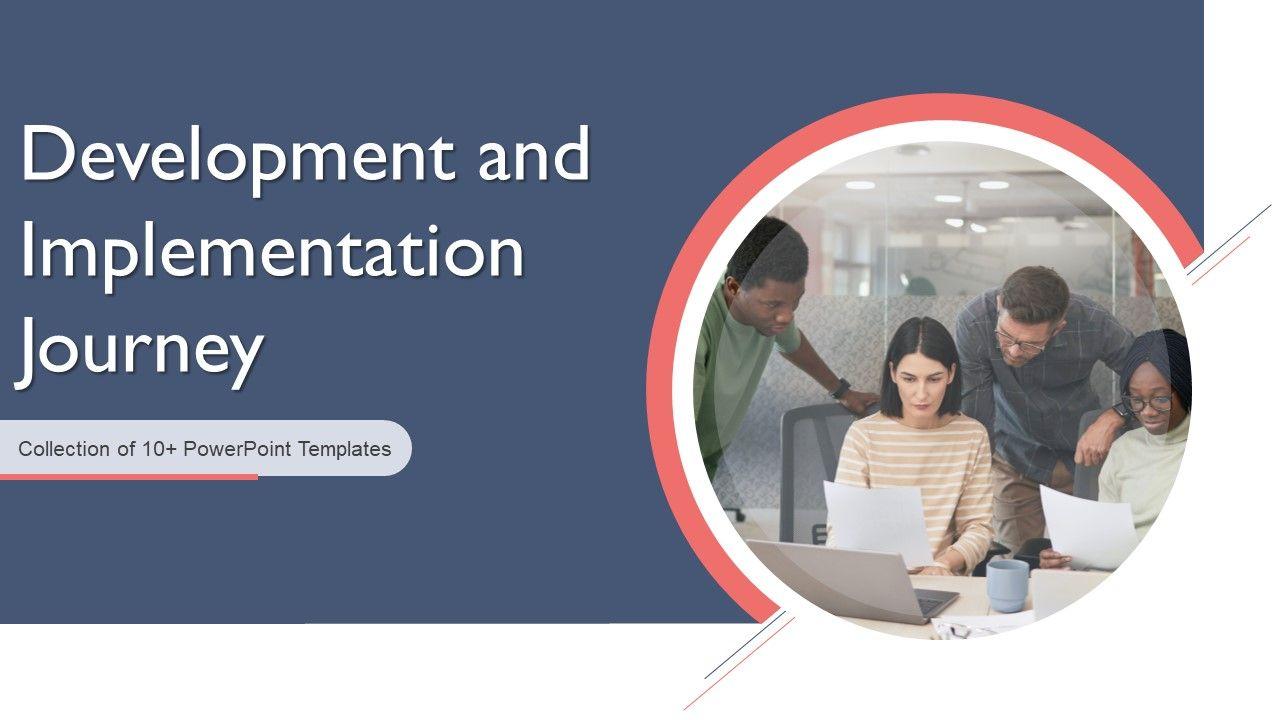 Development and Implementation Journey

Collection of 10+ PowerPoint Templates